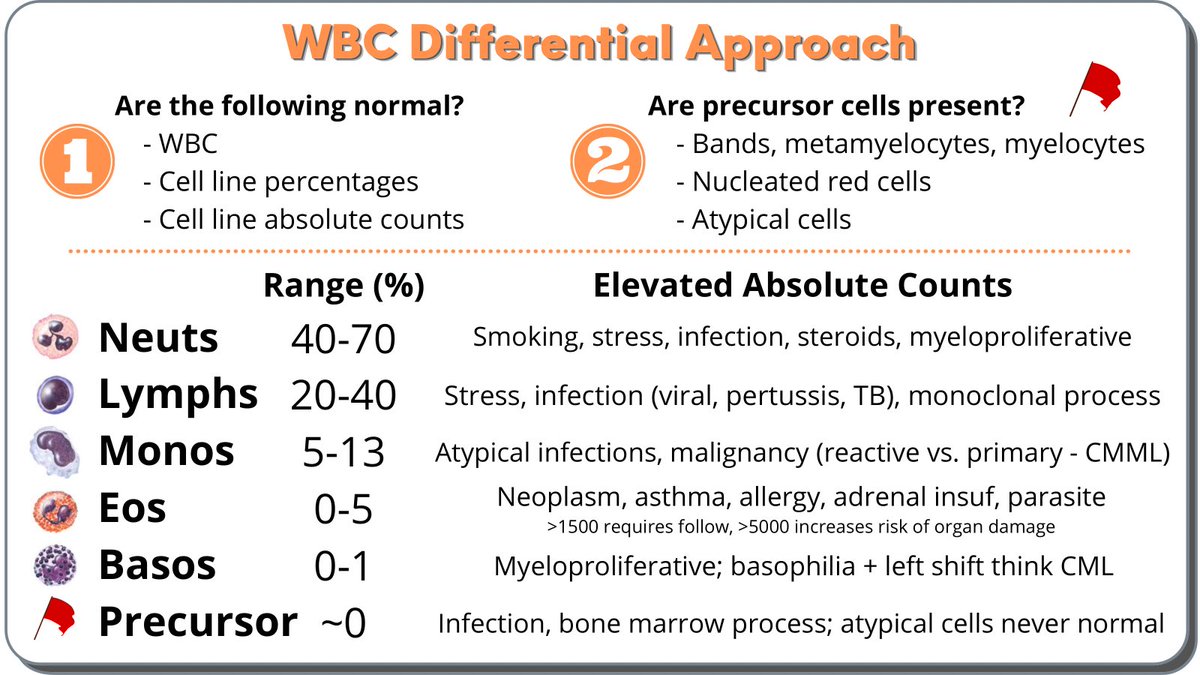 WBC Differential Approach

1
Are the following normal?
- WBC
- Cell line percentages
- Cell line absolute counts

2
Are precursor cells present?
- Bands, metamyelocytes, myelocytes
- Nucleated red cells
- Atypical cells

| | Range (%) | Elevated Absolute Counts |
|---|---|---|
| Neuts | 40-70 | Smoking, stress, infection, steroids, myeloproliferative |
| Lymphs | 20-40 | Stress, infection (viral, pertussis, TB), monoclonal process |
| Monos | 5-13 | Atypical infections, malignancy (reactive vs. primary - CMML) |
| Eos | 0-5 | Neoplasm, asthma, allergy, adrenal insuf, parasite >1500 requires follow, >5000 increases risk of organ damage |
| Basos | 0-1 | Myeloproliferative; basophilia + left shift think CML |
| Precursor | ~0 | Infection, bone marrow process; atypical cells never normal |